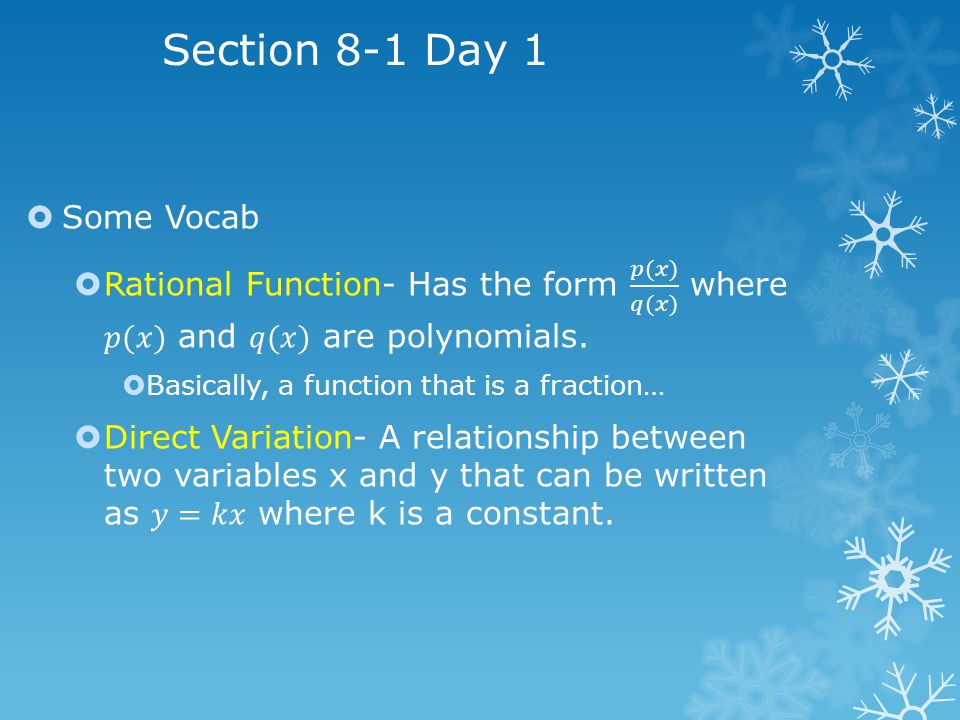 Section 8-1 Day 1

Some Vocab

Rational Function- Has the form $\frac{p(x)}{q(x)}$ where $p(x)$ and $q(x)$ are polynomials.

Basically, a function that is a fraction…

Direct Variation- A relationship between two variables x and y that can be written as $y = kx$ where k is a constant.